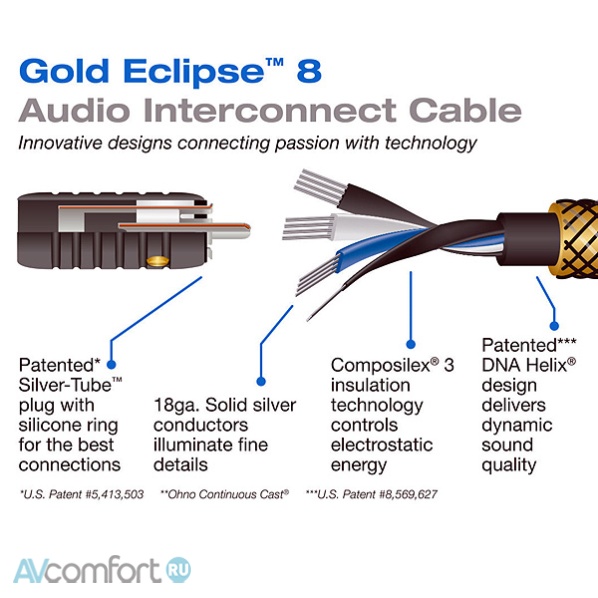 Gold Eclipse™ 8
Audio Interconnect Cable
Innovative designs connecting passion with technology

Patented* Silver-Tube™ plug with silicone ring for the best connections

18ga. Solid silver conductors illuminate fine details

Composilex® 3 insulation technology controls electrostatic energy

Patented*** DNA Helix® design delivers dynamic sound quality

*U.S. Patent #5,413,503 **Ohno Continuous Cast® ***U.S. Patent #8,569,627

AVcomfort RU